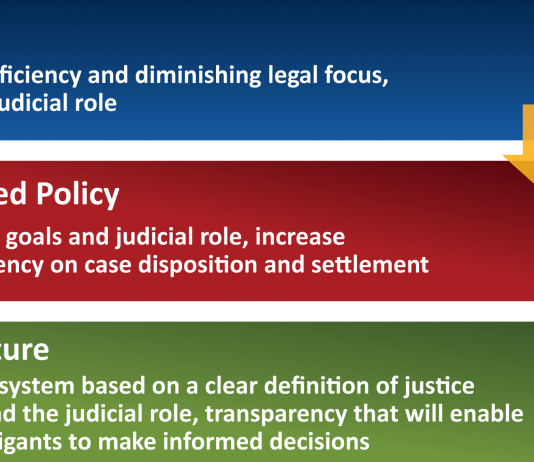 ficiency and diminishing legal focus,
udicial role

ed Policy

goals and judicial role, increase
ency on case disposition and settlement

ture

system based on a clear definition of justice
d the judicial role, transparency that will enable
igants to make informed decisions